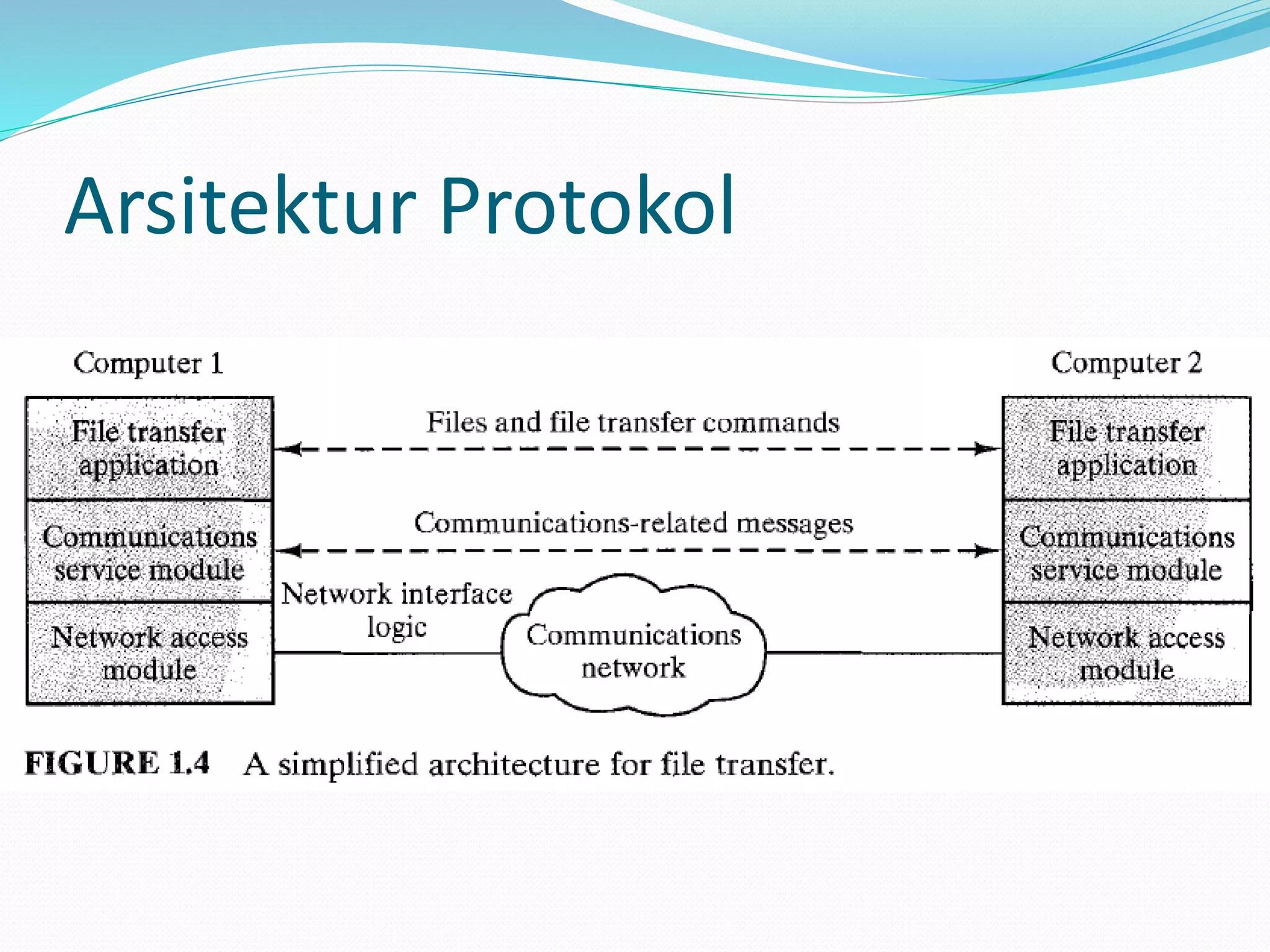 Arsitektur Protokol

Computer 1

File transfer application

Communications service module

Network access module

Files and file transfer commands

Communications-related messages

Network interface logic

Communications network

Computer 2

File transfer application

Communications service module

Network access module

FIGURE 1.4 A simplified architecture for file transfer.